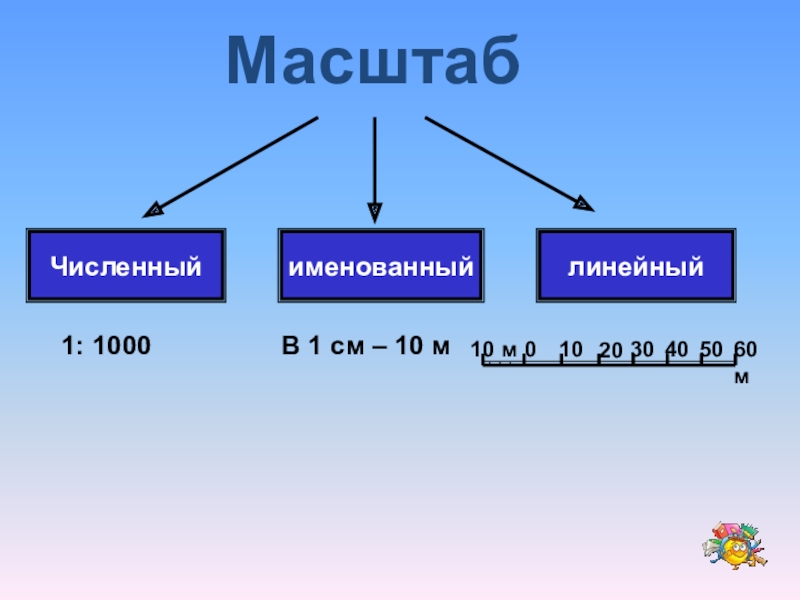 Масштаб

Численный

именованный

линейный

1: 1000

В 1 см – 10 м

10 м 0 10 20 30 40 50 60 м